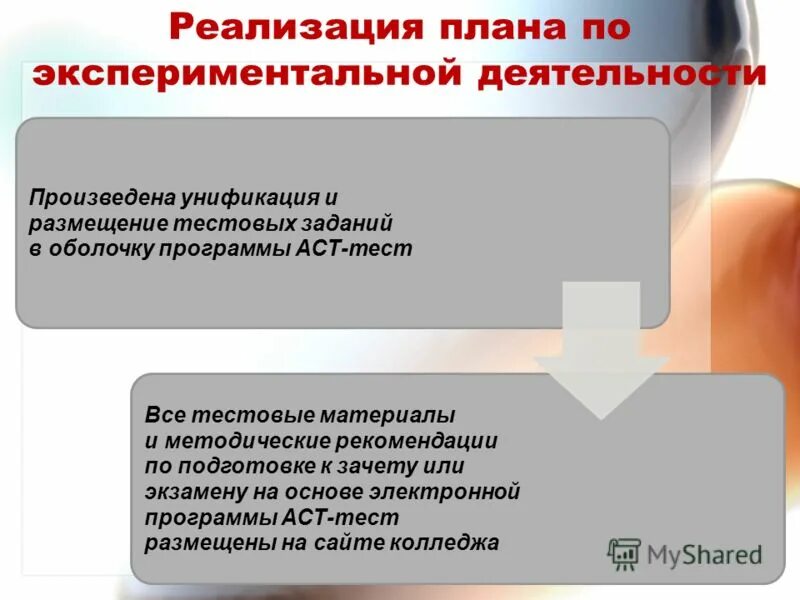 Реализация плана по экспериментальной деятельности

Произведена унификация и размещение тестовых заданий в оболочку программы АСТ-тест

Все тестовые материалы и методические рекомендации по подготовке к зачету или экзамену на основе электронной программы АСТ-тест размещены на сайте колледжа

MyShared